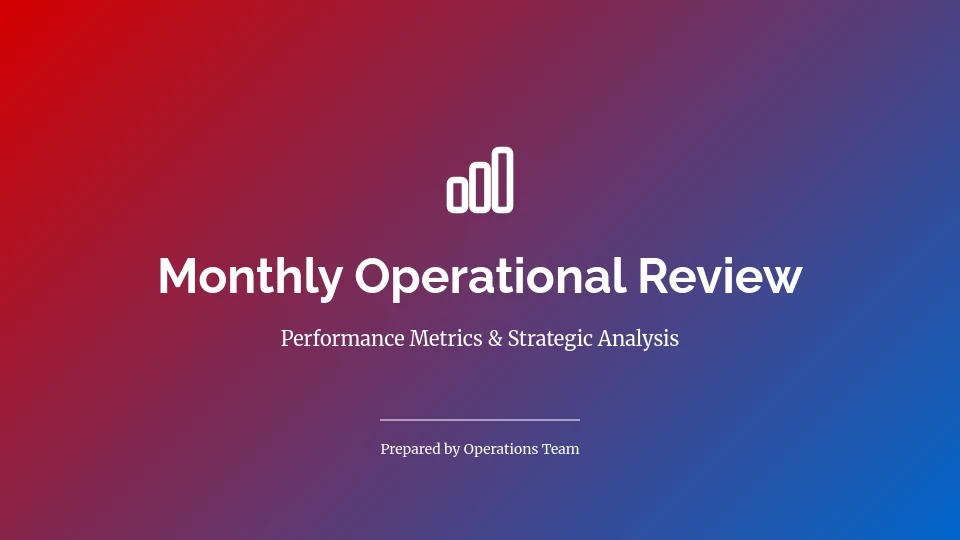 Monthly Operational Review

Performance Metrics & Strategic Analysis

Prepared by Operations Team